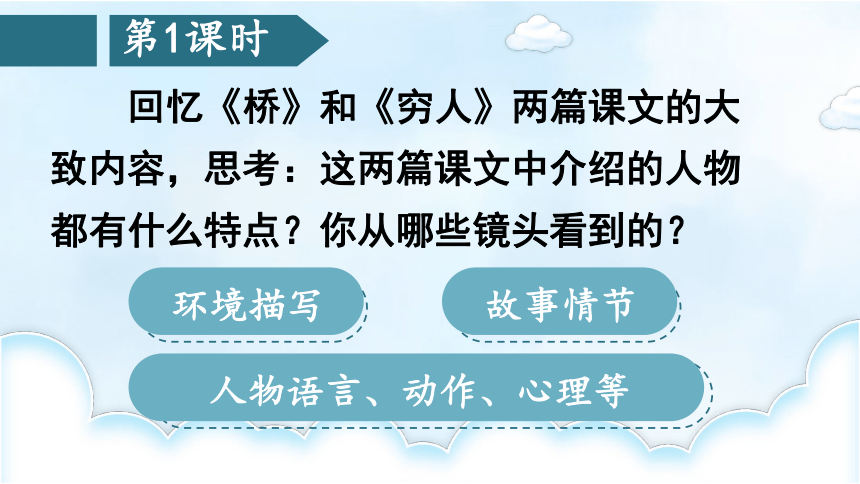 第1课时

回忆《桥》和《穷人》两篇课文的大致内容，思考：这两篇课文中介绍的人物都有什么特点？你从哪些镜头看到的？

环境描写

故事情节

人物语言、动作、心理等